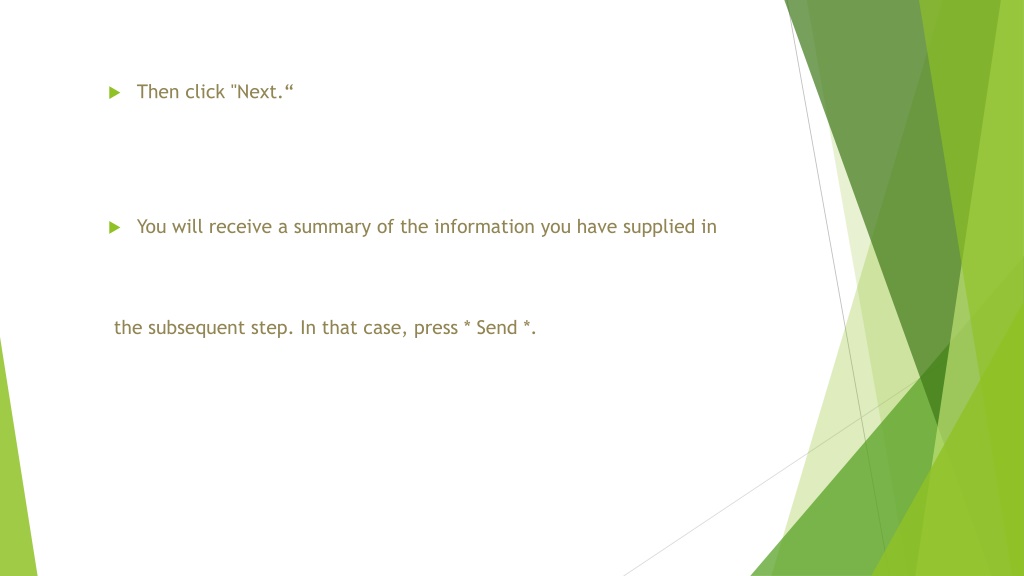 Then click "Next.“

You will receive a summary of the information you have supplied in

the subsequent step. In that case, press * Send *.